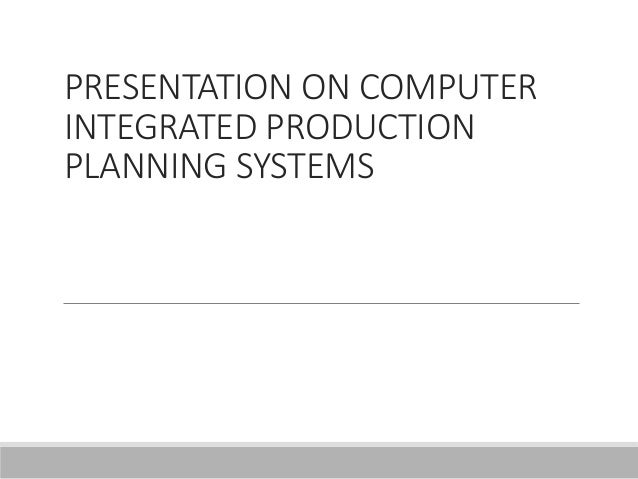 PRESENTATION ON COMPUTER INTEGRATED PRODUCTION PLANNING SYSTEMS